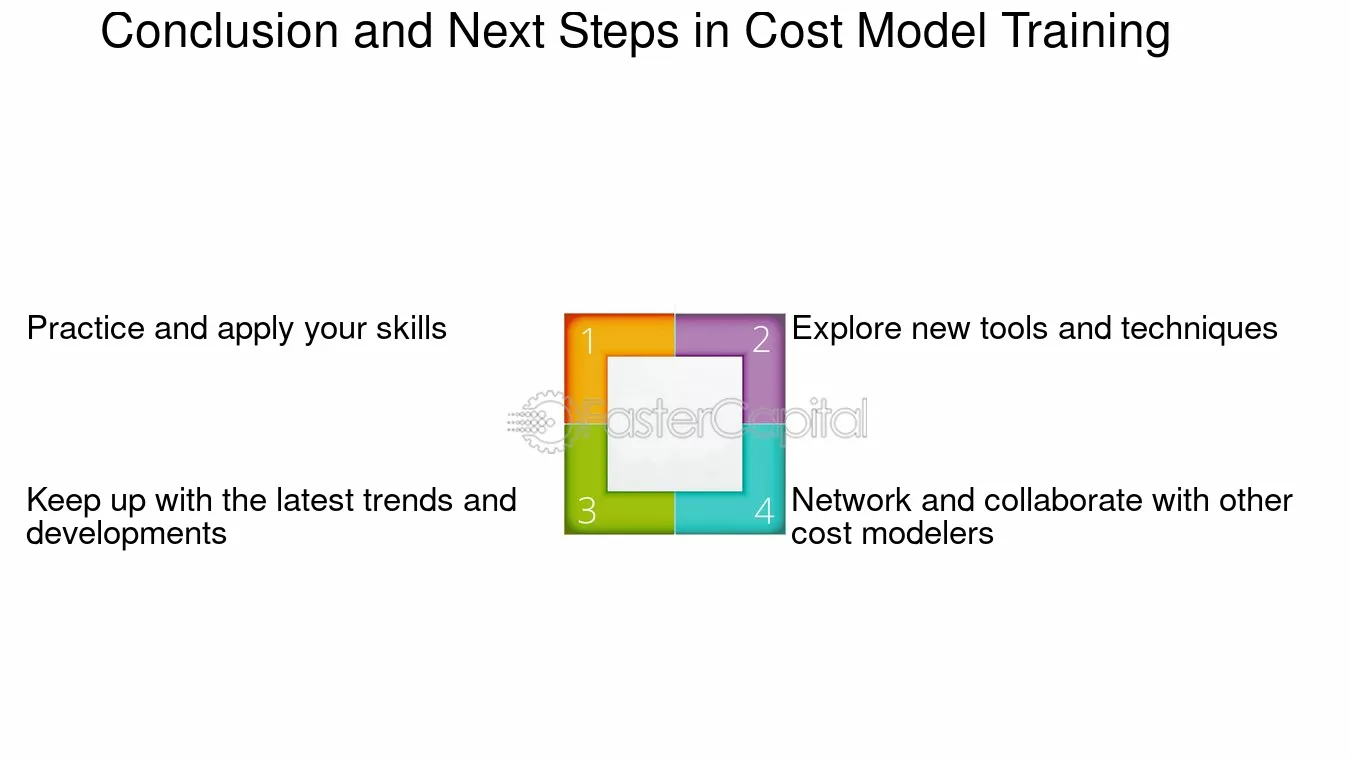 Conclusion and Next Steps in Cost Model Training

Practice and apply your skills

1

2

Explore new tools and techniques

Keep up with the latest trends and developments

3

4

Network and collaborate with other cost modelers

FasterCapital